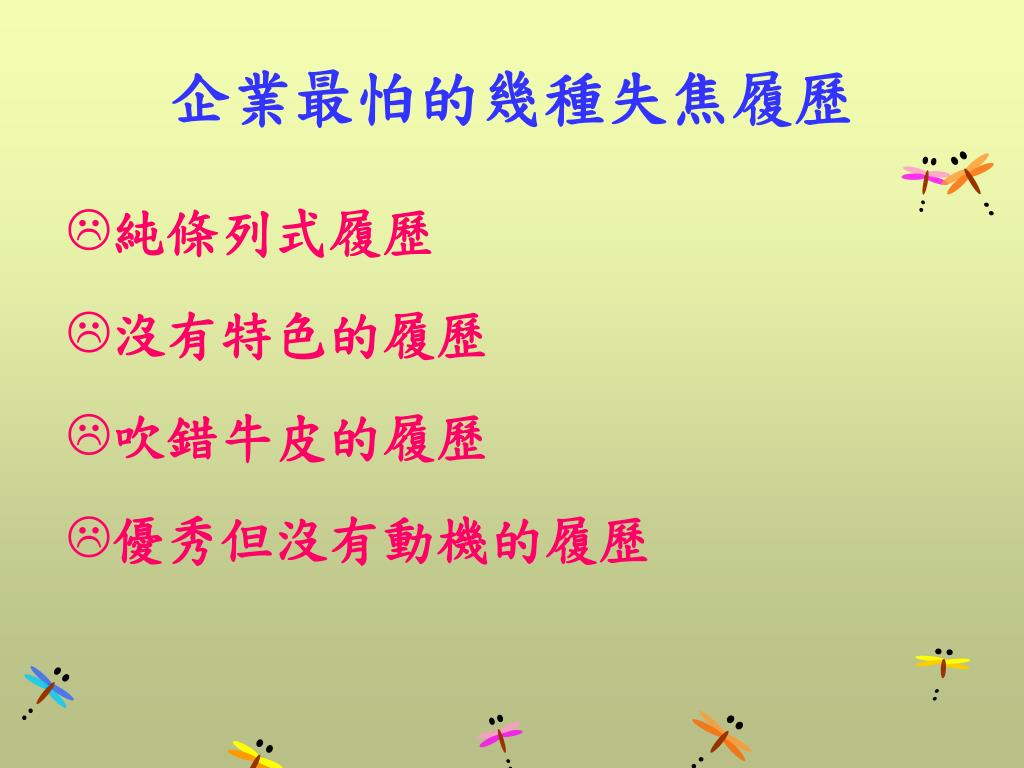 企業最怕的幾種失焦履歷

☹純條列式履歷

☹沒有特色的履歷

☹吹錯牛皮的履歷

☹優秀但沒有動機的履歷